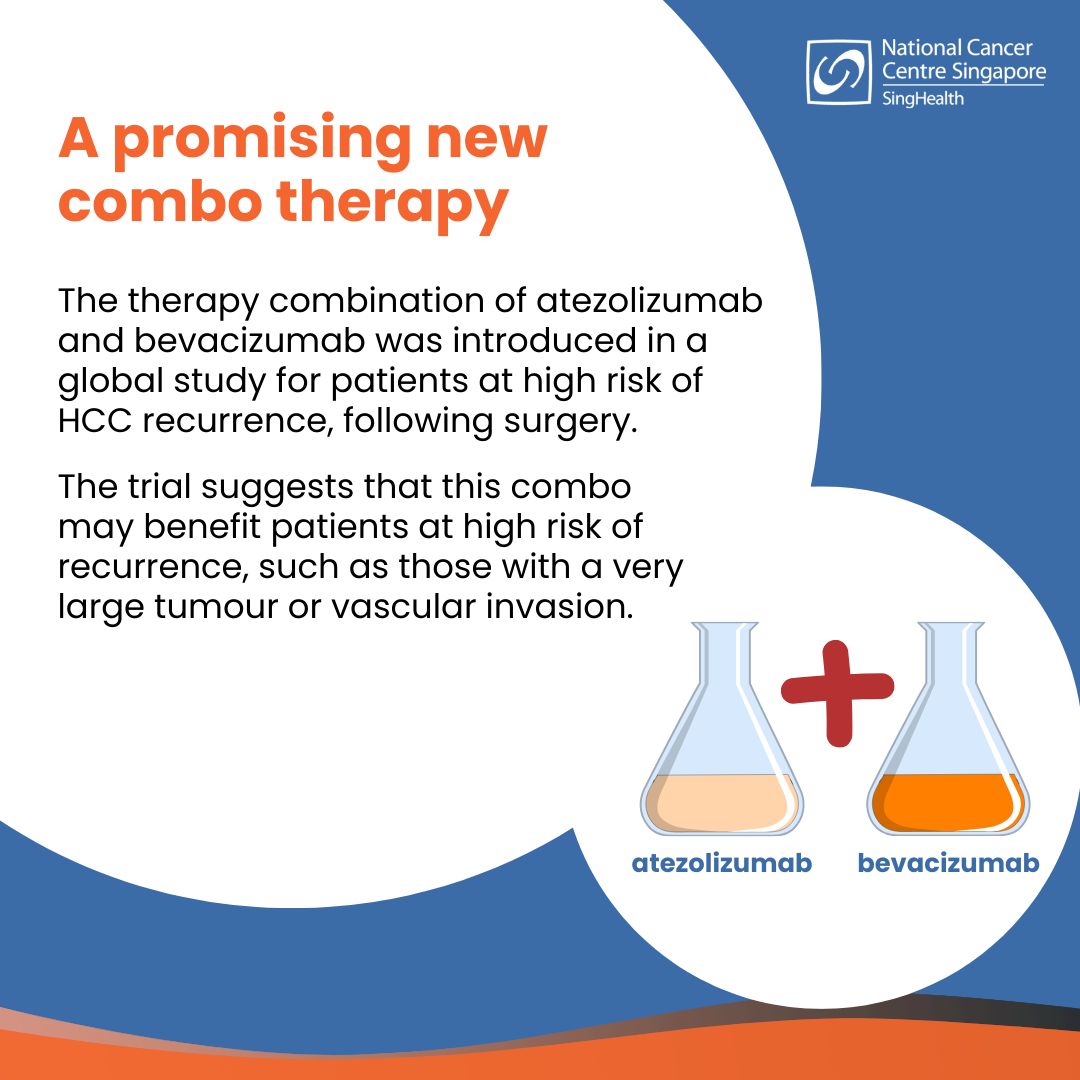 National Cancer Centre Singapore
SingHealth

A promising new combo therapy

The therapy combination of atezolizumab and bevacizumab was introduced in a global study for patients at high risk of HCC recurrence, following surgery.

The trial suggests that this combo may benefit patients at high risk of recurrence, such as those with a very large tumour or vascular invasion.

atezolizumab

bevacizumab